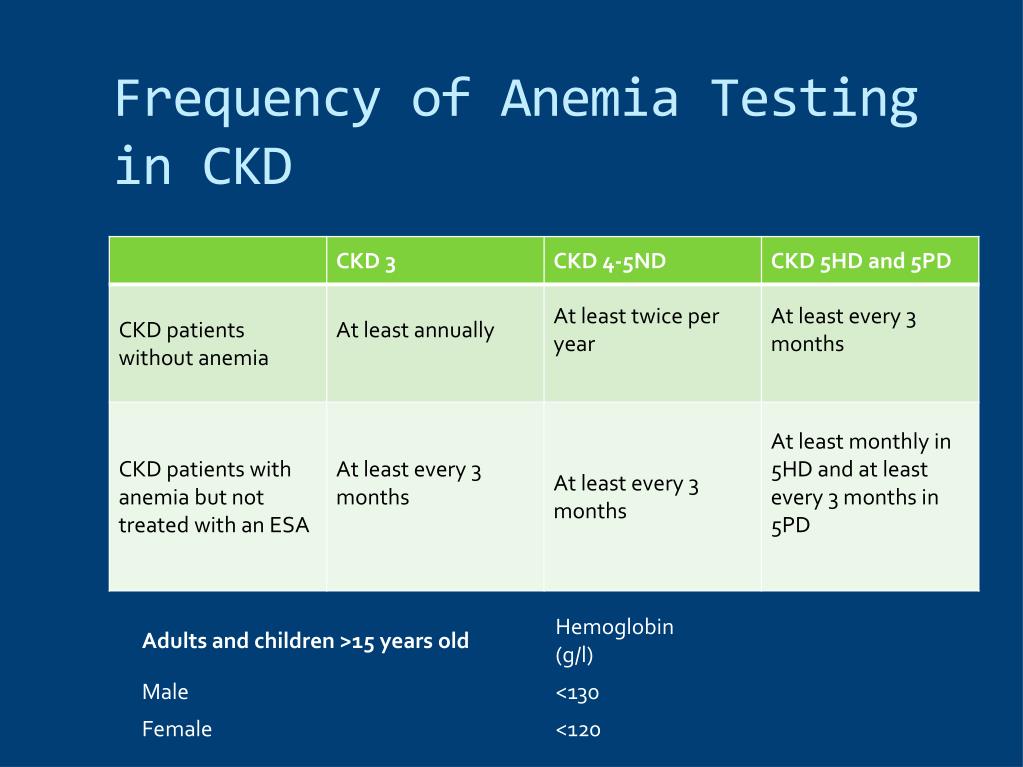 Frequency of Anemia Testing in CKD

| | CKD 3 | CKD 4-5ND | CKD 5HD and 5PD |
|---|---|---|---|
| CKD patients without anemia | At least annually | At least twice per year | At least every 3 months |
| CKD patients with anemia but not treated with an ESA | At least every 3 months | At least every 3 months | At least monthly in 5HD and at least every 3 months in 5PD |

| Adults and children >15 years old | Hemoglobin (g/l) |
|---|---|
| Male | <130 |
| Female | <120 |